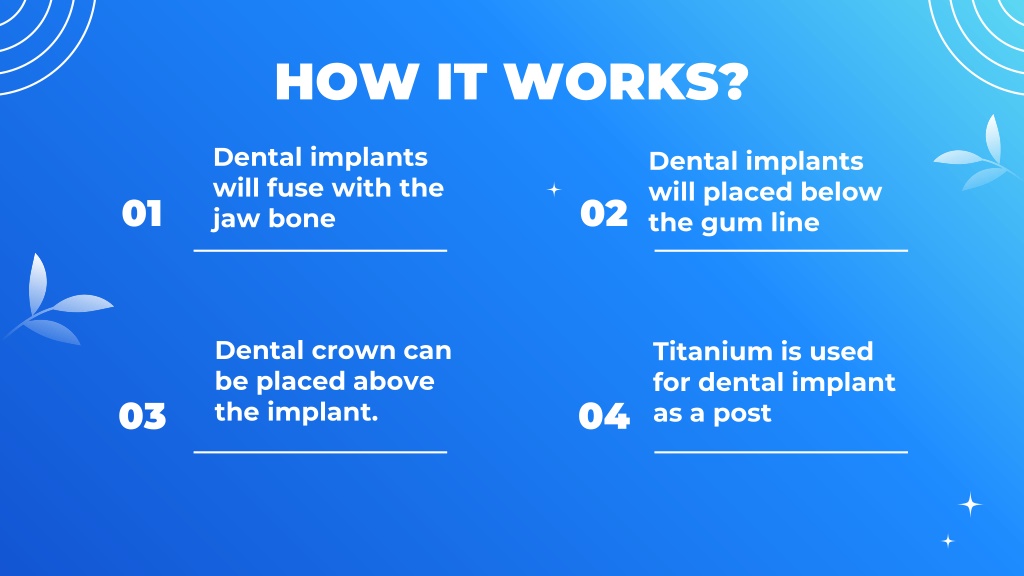 HOW IT WORKS?

01 Dental implants will fuse with the jaw bone

02 Dental implants will placed below the gum line

03 Dental crown can be placed above the implant.

04 Titanium is used for dental implant as a post